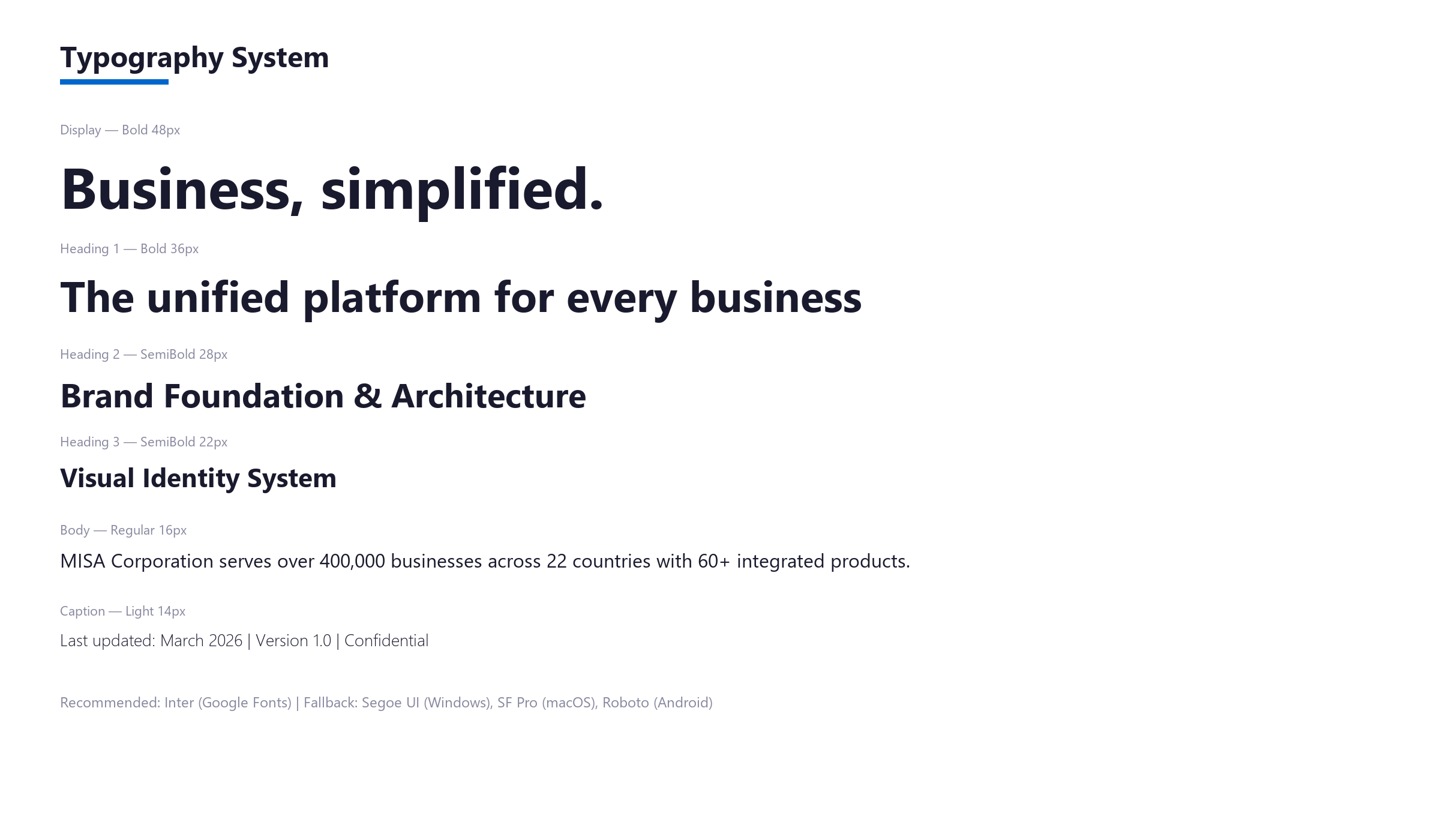 Typography System

Display — Bold 48px

Business, simplified.

Heading 1 — Bold 36px

The unified platform for every business

Heading 2 — SemiBold 28px

Brand Foundation & Architecture

Heading 3 — SemiBold 22px

Visual Identity System

Body — Regular 16px

MISA Corporation serves over 400,000 businesses across 22 countries with 60+ integrated products.

Caption — Light 14px

Last updated: March 2026 | Version 1.0 | Confidential

Recommended: Inter (Google Fonts) | Fallback: Segoe UI (Windows), SF Pro (macOS), Roboto (Android)